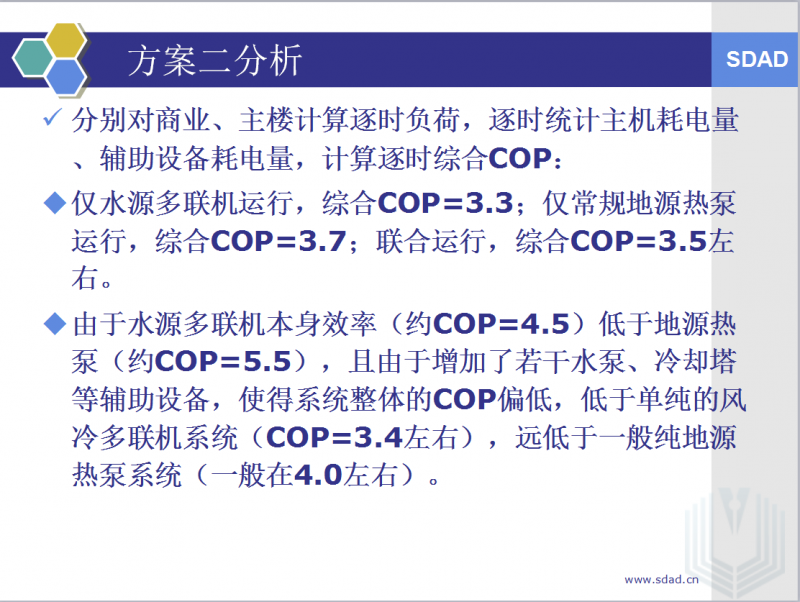 方案二分析

SDAD

✓ 分别对商业、主楼计算逐时负荷，逐时统计主机耗电量、辅助设备耗电量，计算逐时综合COP：

◆ 仅水源多联机运行，综合COP=3.3；仅常规地源热泵运行，综合COP=3.7；联合运行，综合COP=3.5左右。

◆ 由于水源多联机本身效率（约COP=4.5）低于地源热泵（约COP=5.5），且由于增加了若干水泵、冷却塔等辅助设备，使得系统整体的COP偏低，低于单纯的风冷多联机系统（COP=3.4左右），远低于一般纯地源热泵系统（一般在4.0左右）。

www.sdad.cn